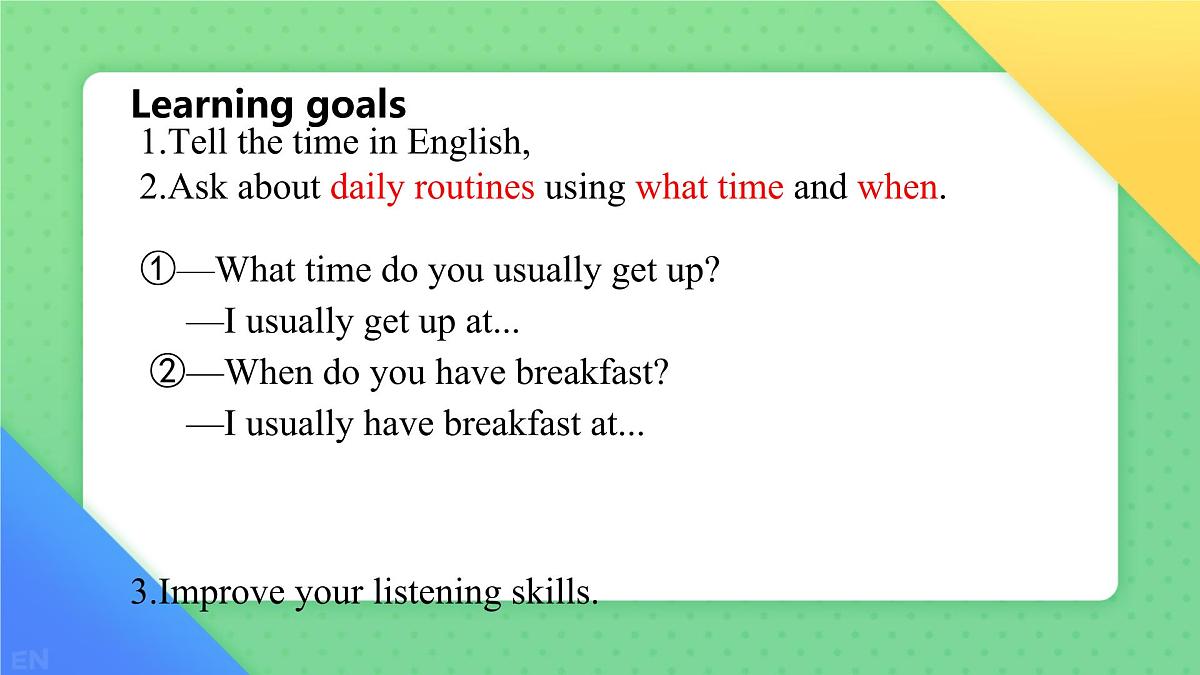 Learning goals
1.Tell the time in English,
2.Ask about daily routines using what time and when.

①—What time do you usually get up?
—I usually get up at...
②—When do you have breakfast?
—I usually have breakfast at...

3.Improve your listening skills.

EN